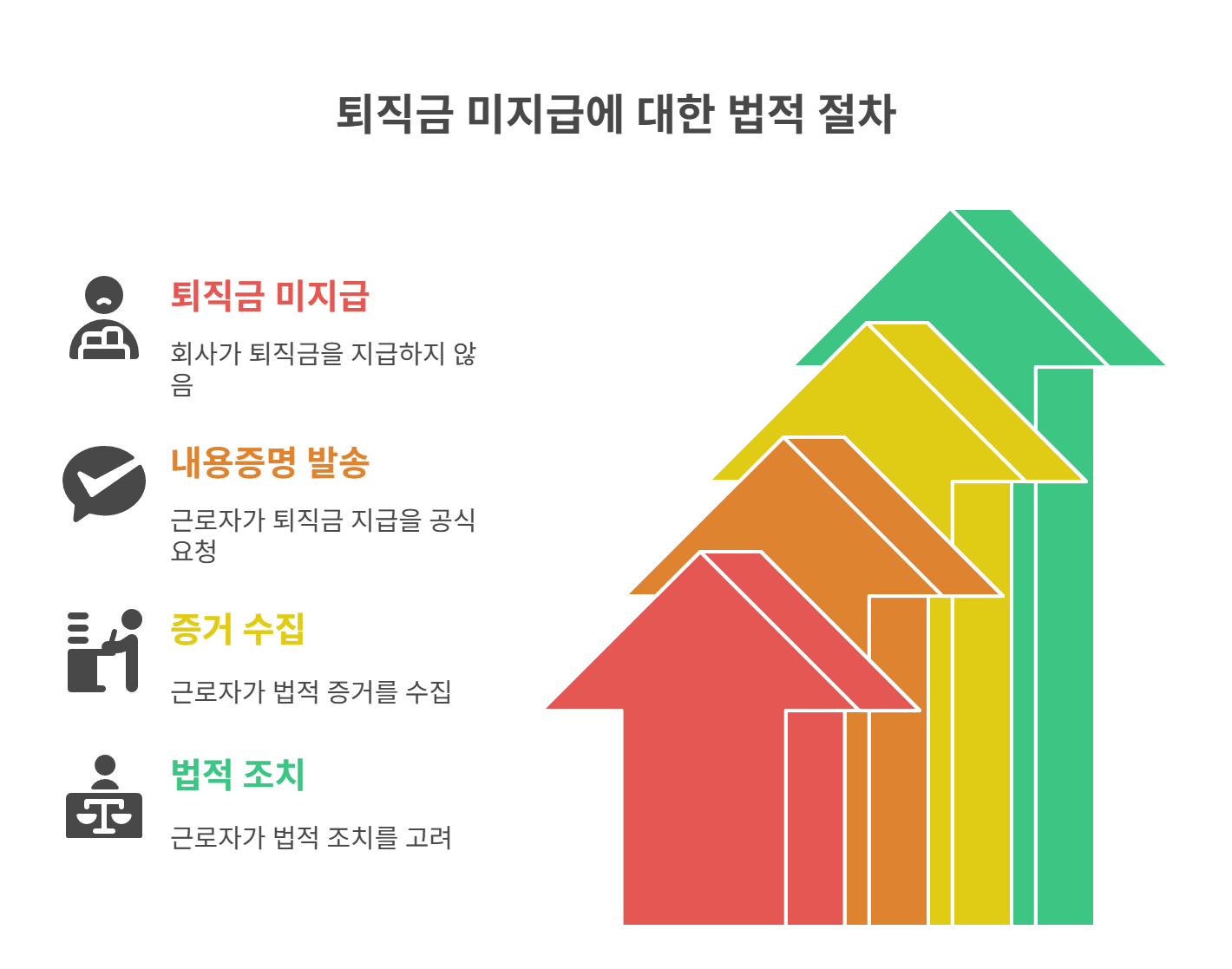 퇴직금 미지급에 대한 법적 절차

퇴직금 미지급

회사가 퇴직금을 지급하지 않음

내용증명 발송

근로자가 퇴직금 지급을 공식 요청

증거 수집

근로자가 법적 증거를 수집

법적 조치

근로자가 법적 조치를 고려